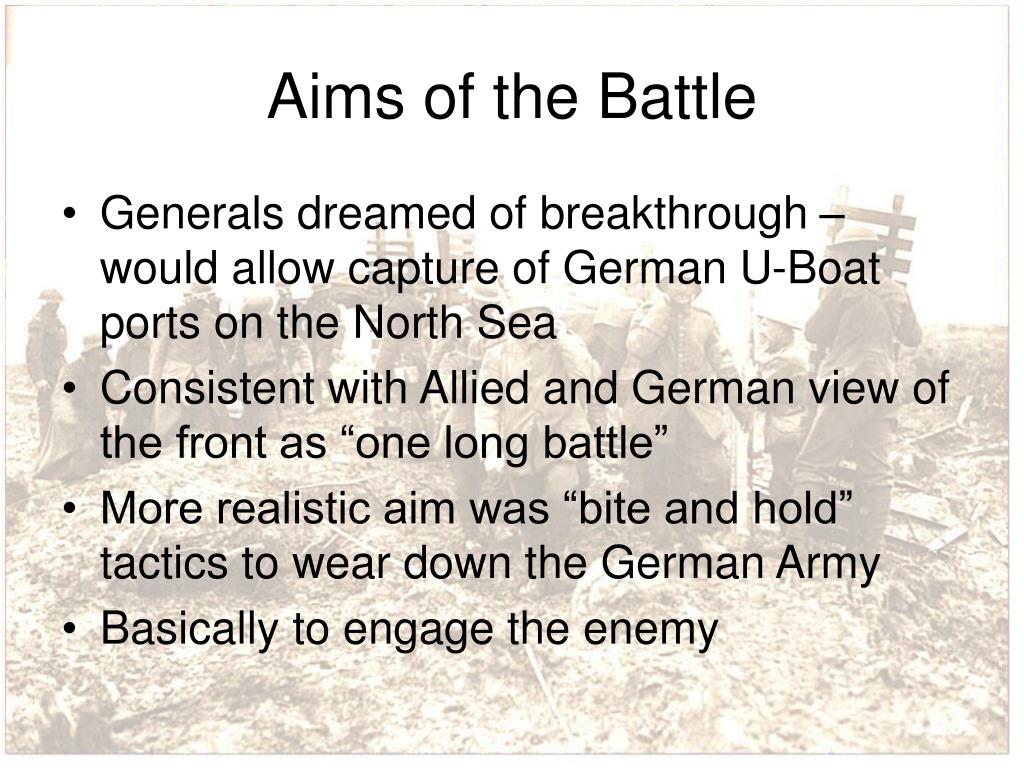 Aims of the Battle

• Generals dreamed of breakthrough – would allow capture of German U-Boat ports on the North Sea
• Consistent with Allied and German view of the front as “one long battle”
• More realistic aim was “bite and hold” tactics to wear down the German Army
• Basically to engage the enemy